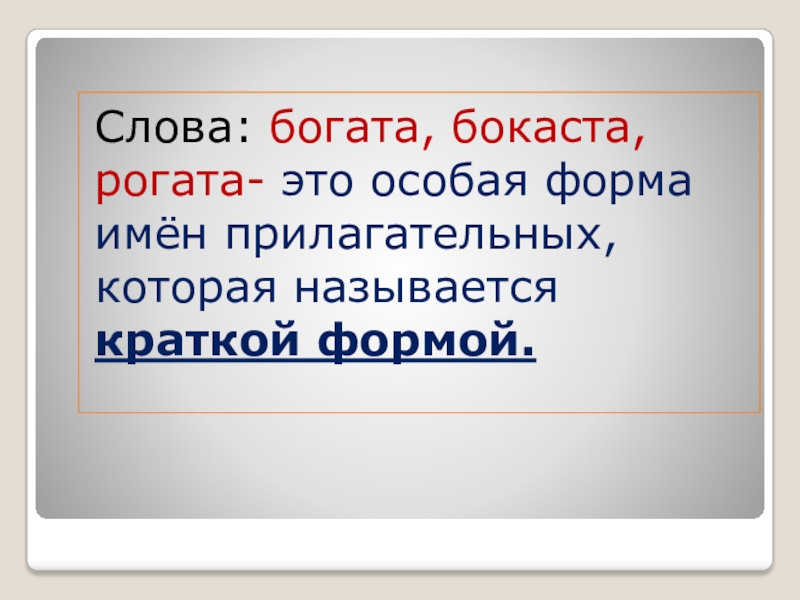 Слова: богата, бокаста, рогата- это особая форма имён прилагательных, которая называется краткой формой.